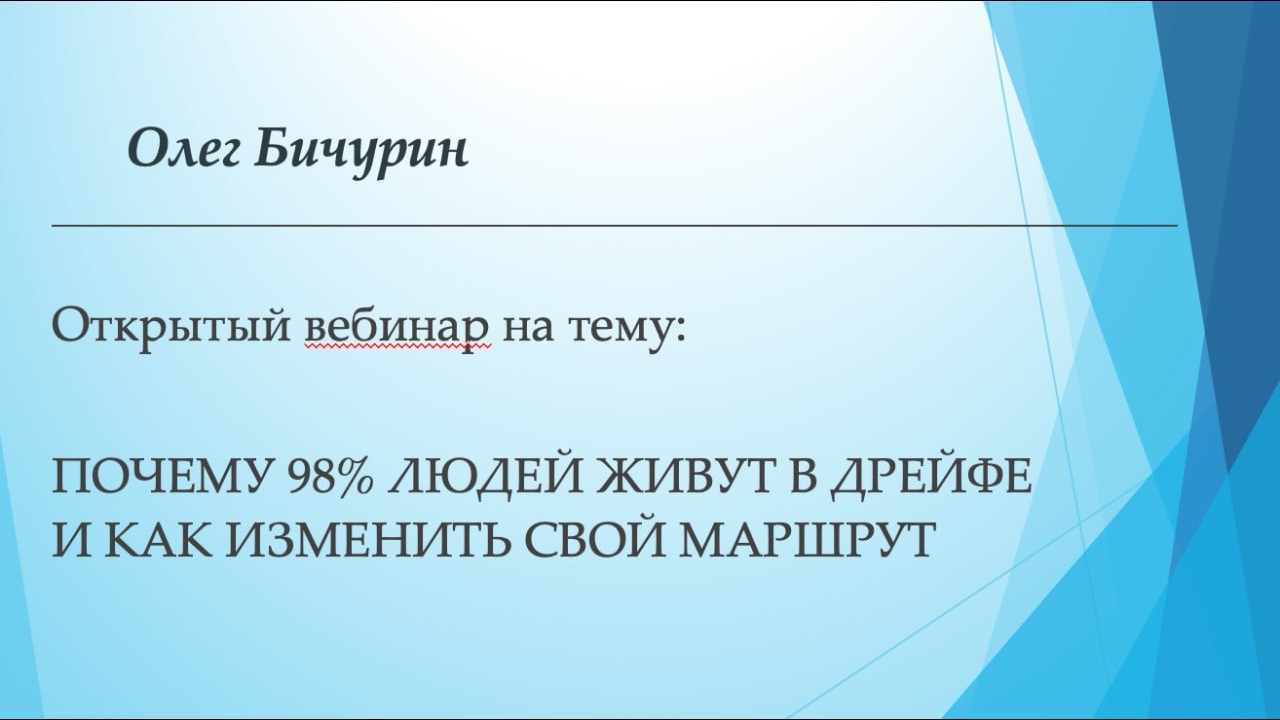 Олег Бичурин

Открытый вебинар на тему:

ПОЧЕМУ 98% ЛЮДЕЙ ЖИВУТ В ДРЕЙФЕ И КАК ИЗМЕНИТЬ СВОЙ МАРШРУТ